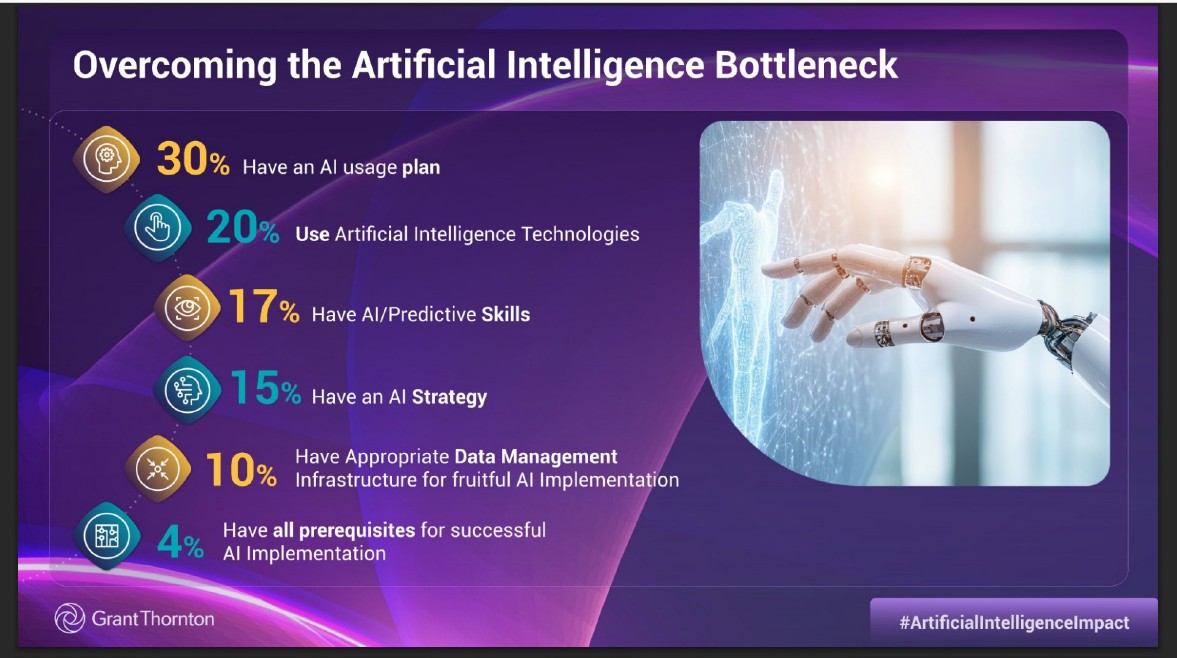 Overcoming the Artificial Intelligence Bottleneck

30% Have an AI usage plan

20% Use Artificial Intelligence Technologies

17% Have AI/Predictive Skills

15% Have an AI Strategy

10% Have Appropriate Data Management Infrastructure for fruitful AI Implementation

4% Have all prerequisites for successful AI Implementation

GrantThornton

#ArtificialIntelligenceImpact